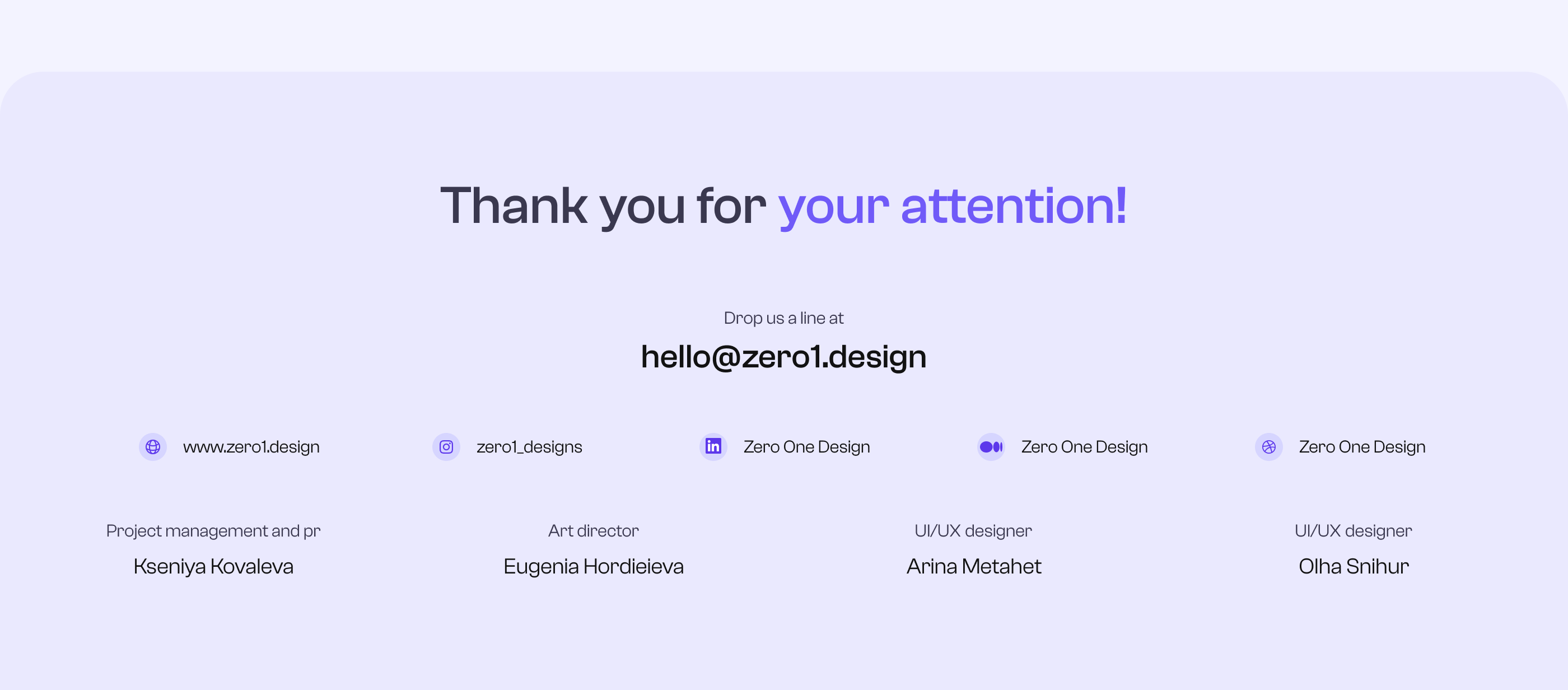 Thank you for your attention!

Drop us a line at

hello@zero1.design

www.zero1.design

zero1_designs

Zero One Design

Zero One Design

Zero One Design

Project management and pr

Kseniya Kovaleva

Art director

Eugenia Hordieieva

UI/UX designer

Arina Metahet

UI/UX designer

Olha Snihur